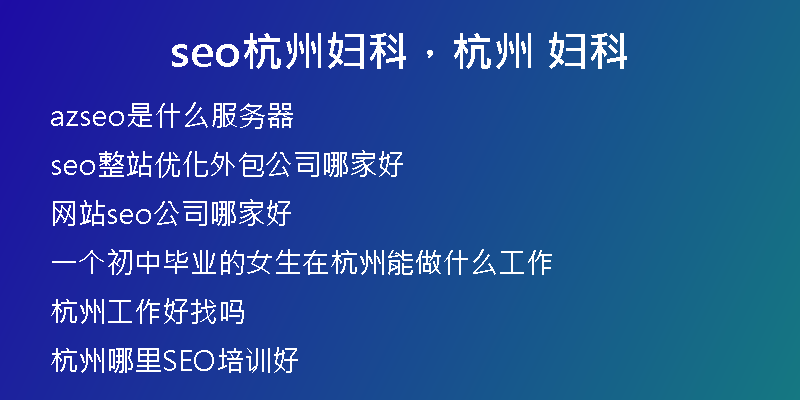 seo杭州妇科，杭州 妇科

azseo是什么服务器

seo整站优化外包公司哪家好

网站seo公司哪家好

一个初中毕业的女生在杭州能做什么工作

杭州工作好找吗

杭州哪里SEO培训好